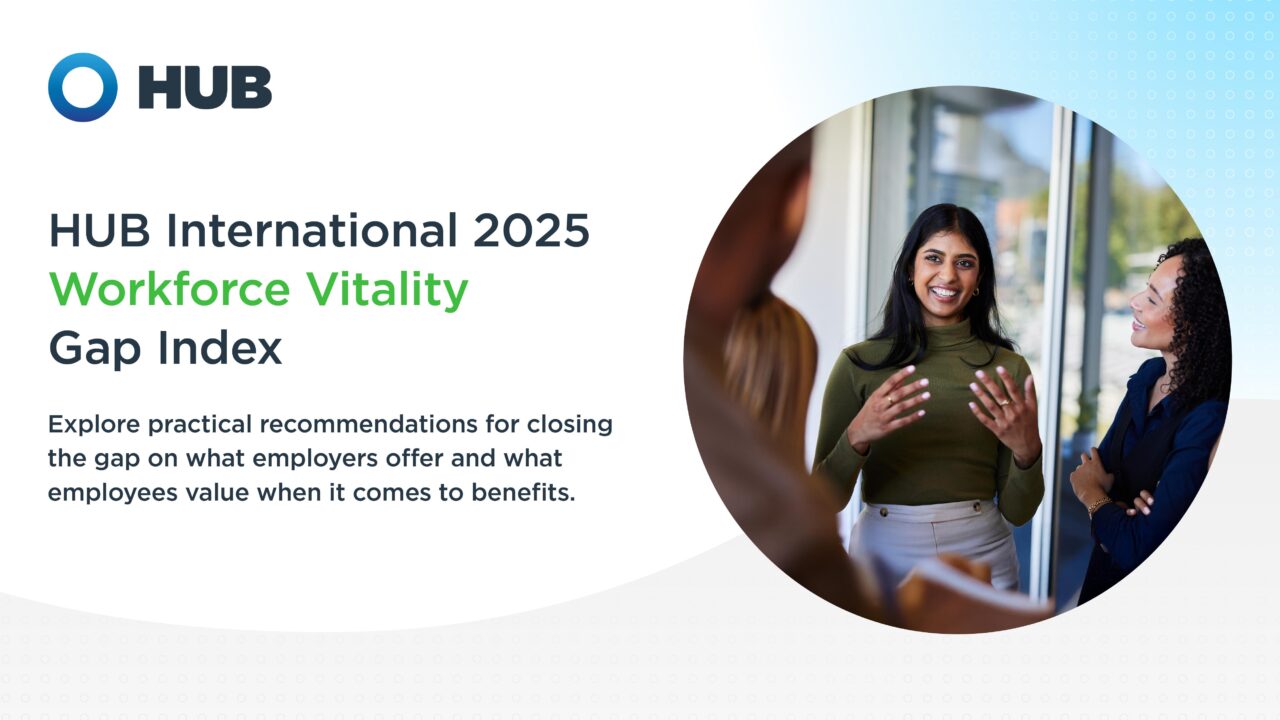 HUB

HUB International 2025 Workforce Vitality Gap Index

Explore practical recommendations for closing the gap on what employers offer and what employees value when it comes to benefits.